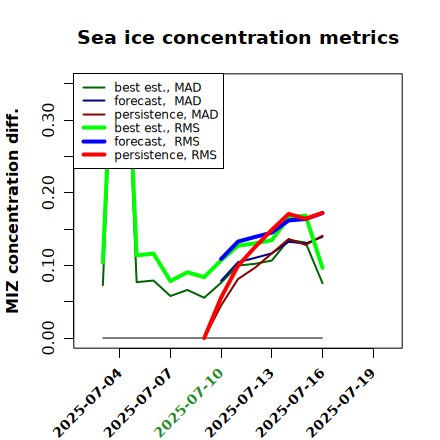 Sea ice concentration metrics

best est., MAD
forecast, MAD
persistence, MAD
best est., RMS
forecast, RMS
persistence, RMS

MIZ concentration diff.

0.00
0.10
0.20
0.30

2025-07-04
2025-07-07
2025-07-10
2025-07-13
2025-07-16
2025-07-19